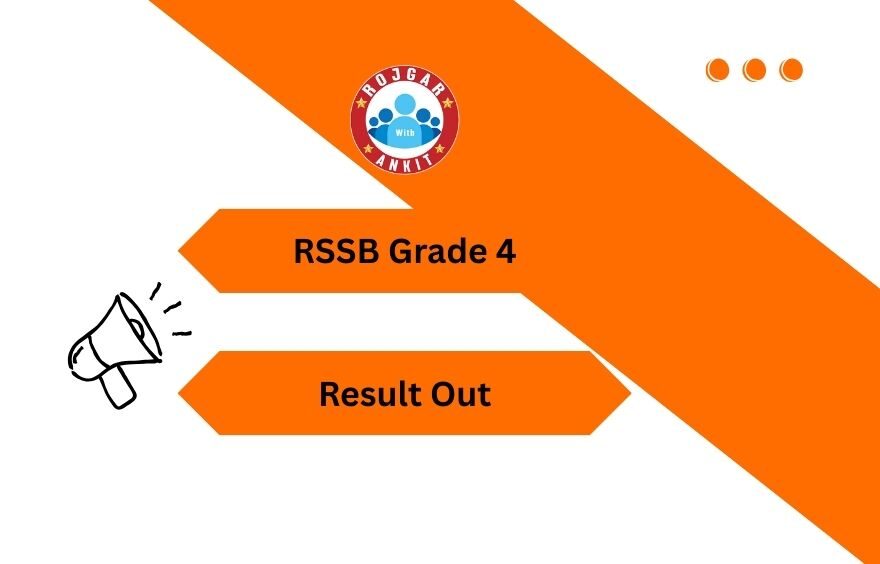 ROJGAR
With
ANKIT

RSSB Grade 4

Result Out